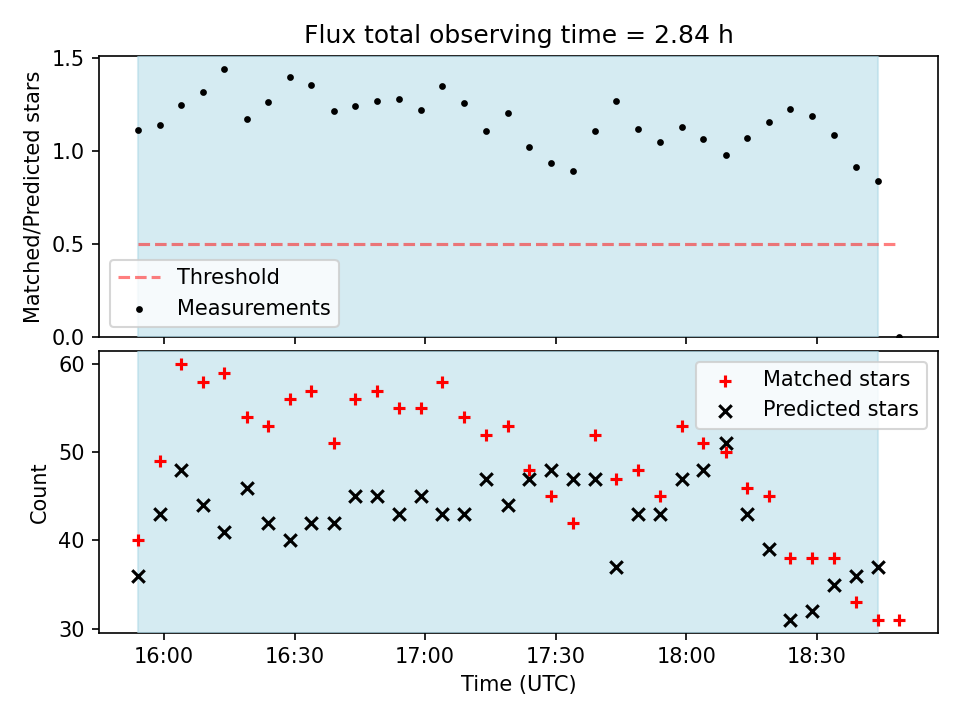 Flux total observing time = 2.84 h

Matched/Predicted stars

1.5
1.0
0.5
0.0

Threshold
Measurements

Count

60
50
40
30

Matched stars
Predicted stars

16:00
16:30
17:00
17:30
18:00
18:30

Time (UTC)